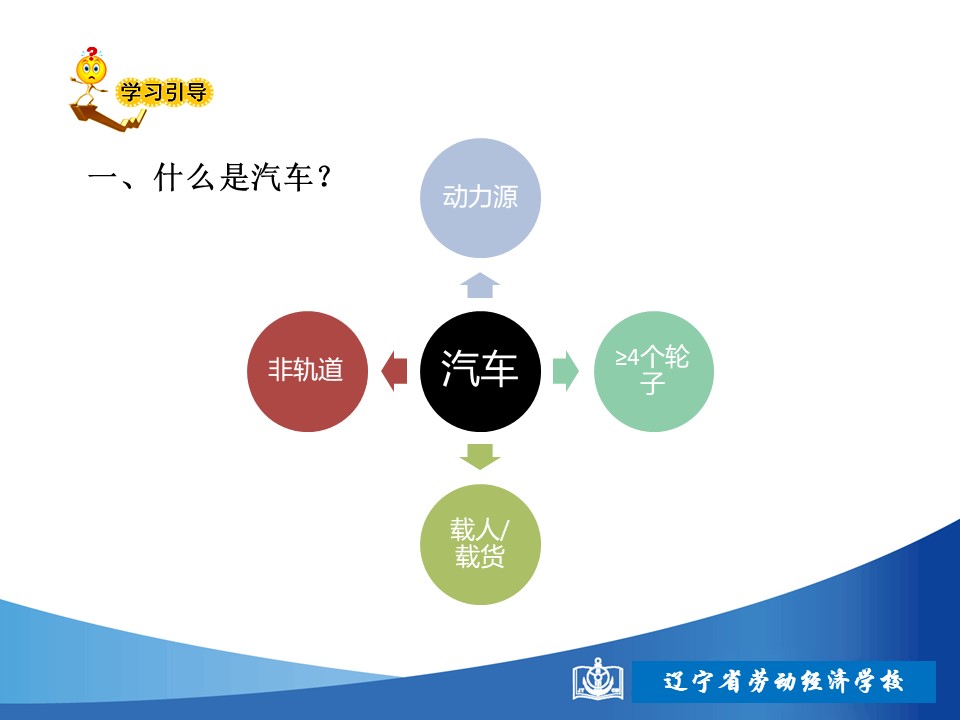 学习引导

一、什么是汽车？

动力源

非轨道

汽车

≥4个轮子

载人/载货

辽宁省劳动经济学校